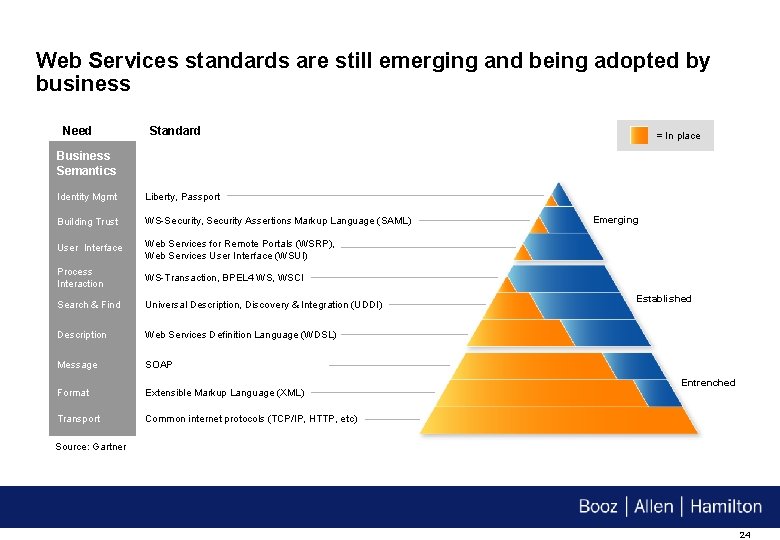 Web Services standards are still emerging and being adopted by business

= In place

| Need | Standard |
|---|---|
| Business Semantics | |
| Identity Mgmt | Liberty, Passport |
| Building Trust | WS-Security, Security Assertions Markup Language (SAML) |
| User Interface | Web Services for Remote Portals (WSRP), Web Services User Interface (WSUI) |
| Process Interaction | WS-Transaction, BPEL4WS, WSCI |
| Search & Find | Universal Description, Discovery & Integration (UDDI) |
| Description | Web Services Definition Language (WDSL) |
| Message | SOAP |
| Format | Extensible Markup Language (XML) |
| Transport | Common internet protocols (TCP/IP, HTTP, etc) |

Emerging

Established

Entrenched

Source: Gartner

Booz | Allen | Hamilton

24